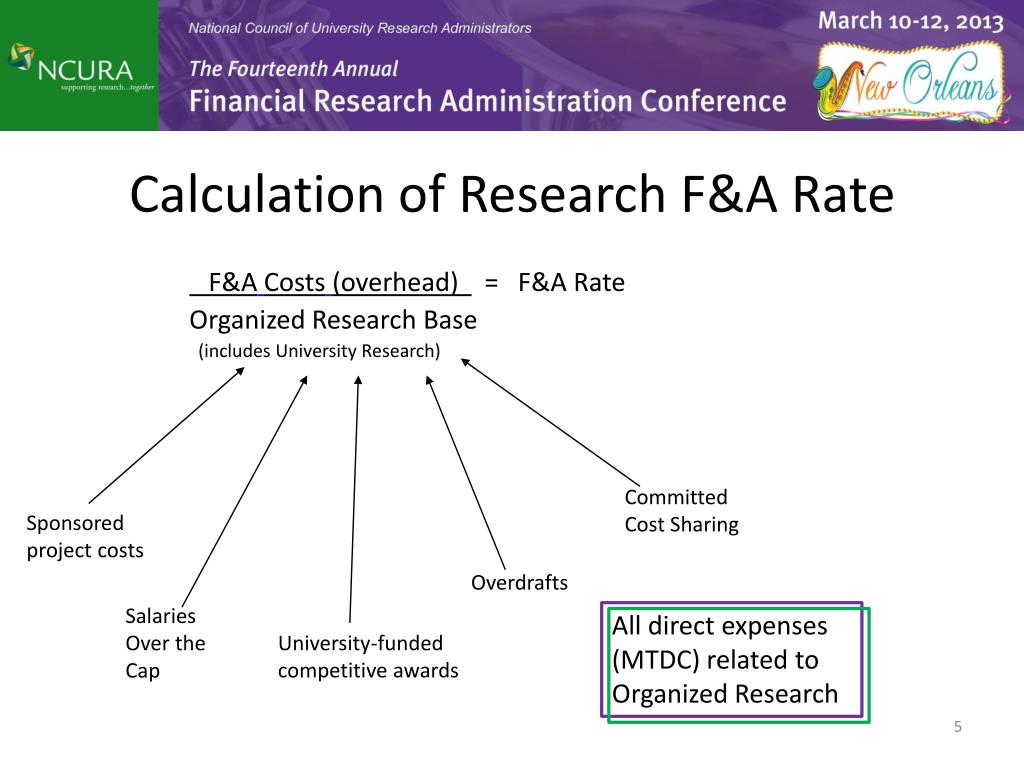 NCURA
supporting research...together

National Council of University Research Administrators
The Fourteenth Annual
Financial Research Administration Conference

March 10-12, 2013
New Orleans

Calculation of Research F&A Rate

F&A Costs (overhead) = F&A Rate
Organized Research Base
(includes University Research)

Sponsored project costs

Salaries Over the Cap

University-funded competitive awards

Overdrafts

Committed Cost Sharing

All direct expenses (MTDC) related to Organized Research

5